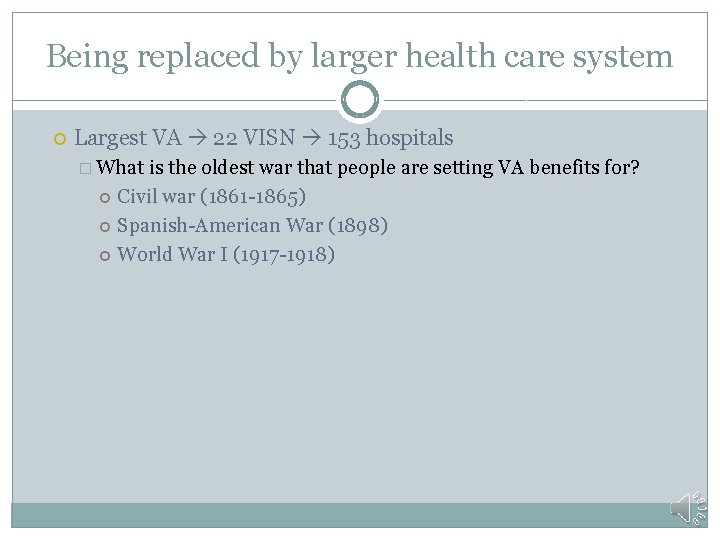 Being replaced by larger health care system

Largest VA → 22 VISN → 153 hospitals

What is the oldest war that people are setting VA benefits for?

Civil war (1861-1865)

Spanish-American War (1898)

World War I (1917-1918)